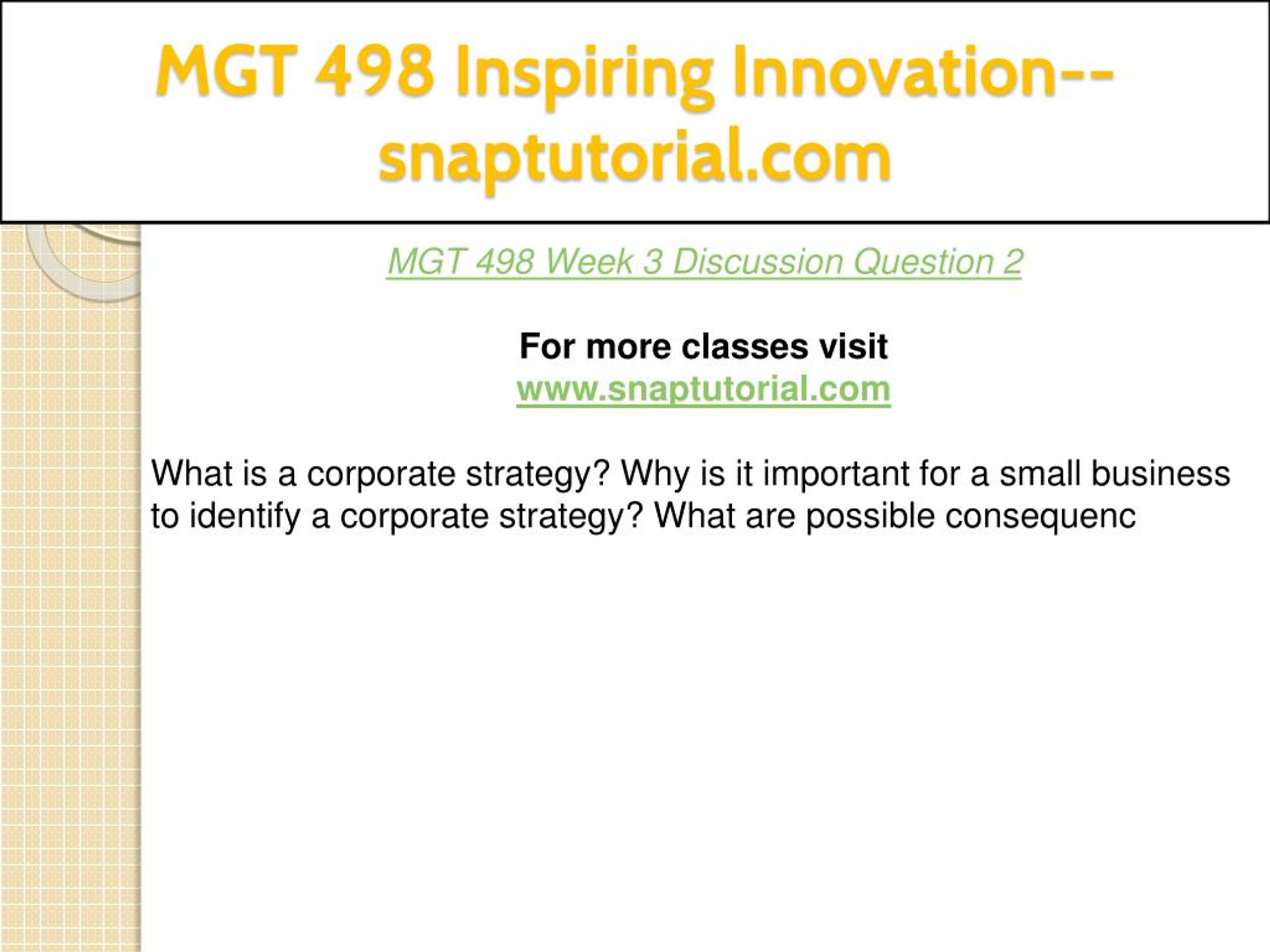 MGT 498 Inspiring Innovation--snaptutorial.com

MGT 498 Week 3 Discussion Question 2

For more classes visit
www.snaptutorial.com

What is a corporate strategy? Why is it important for a small business to identify a corporate strategy? What are possible consequenc